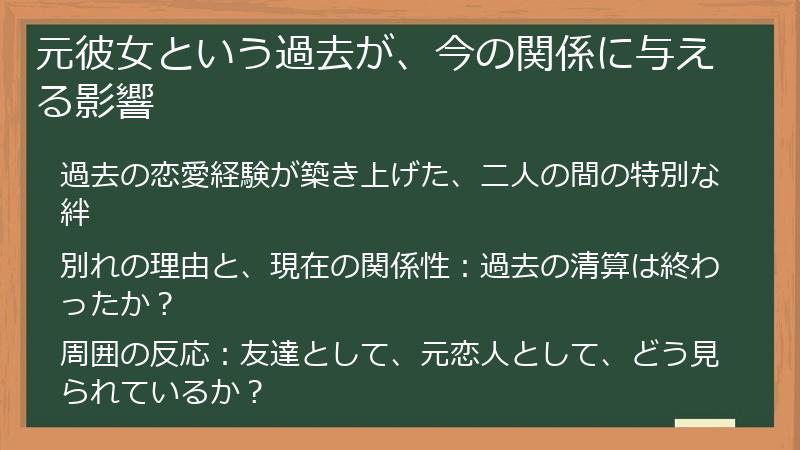 元彼女という過去が、今の関係に与える影響

過去の恋愛経験が築き上げた、二人の間の特別な絆

別れの理由と、現在の関係性：過去の清算は終わったか？

周囲の反応：友達として、元恋人として、どう見られているか？